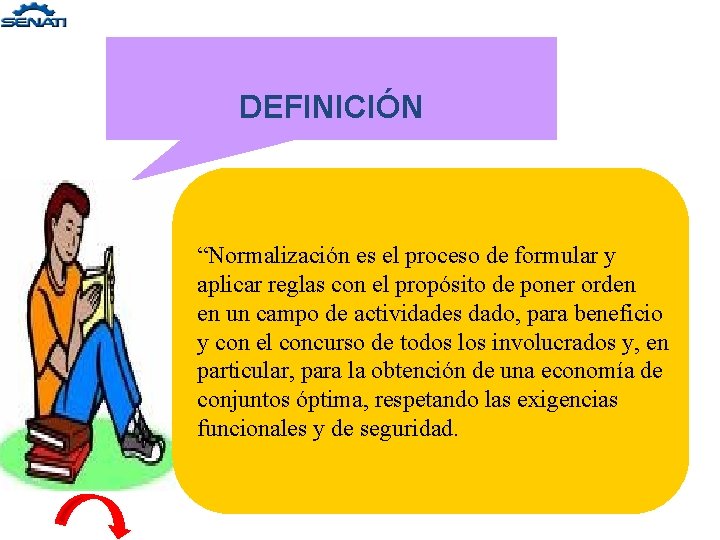 SENATI

DEFINICIÓN

“Normalización es el proceso de formular y aplicar reglas con el propósito de poner orden en un campo de actividades dado, para beneficio y con el concurso de todos los involucrados y, en particular, para la obtención de una economía de conjuntos óptima, respetando las exigencias funcionales y de seguridad.